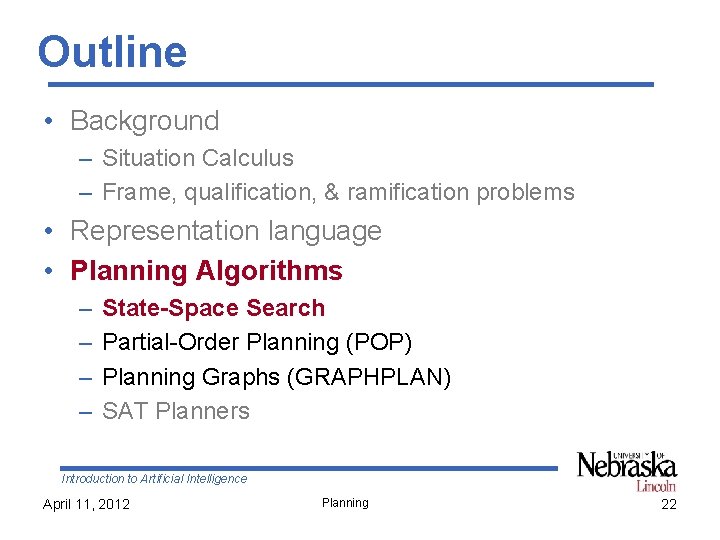 Outline

• Background
  – Situation Calculus
  – Frame, qualification, & ramification problems
• Representation language
• Planning Algorithms
  – State-Space Search
  – Partial-Order Planning (POP)
  – Planning Graphs (GRAPHPLAN)
  – SAT Planners

Introduction to Artificial Intelligence

UNIVERSITY OF Nebraska Lincoln

April 11, 2012

Planning

22